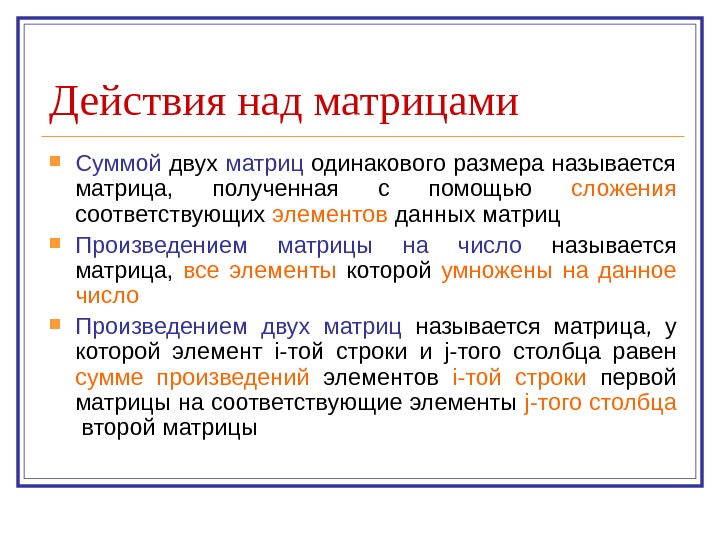 Действия над матрицами

Суммой двух матриц одинакового размера называется матрица, полученная с помощью сложения соответствующих элементов данных матриц

Произведением матрицы на число называется матрица, все элементы которой умножены на данное число

Произведением двух матриц называется матрица, у которой элемент i-той строки и j-того столбца равен сумме произведений элементов i-той строки первой матрицы на соответствующие элементы j-того столбца второй матрицы